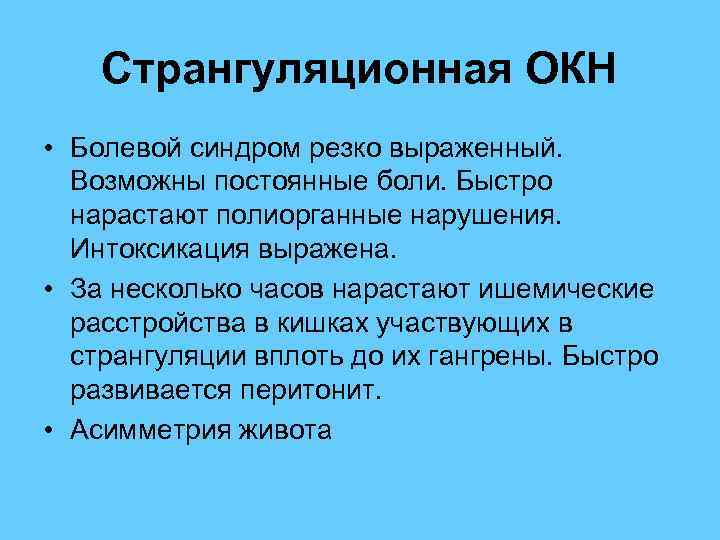 Странгуляционная ОКН

• Болевой синдром резко выраженный. Возможны постоянные боли. Быстро нарастают полиорганные нарушения. Интоксикация выражена.

• За несколько часов нарастают ишемические расстройства в кишках участвующих в странгуляции вплоть до их гангрены. Быстро развивается перитонит.

• Асимметрия живота